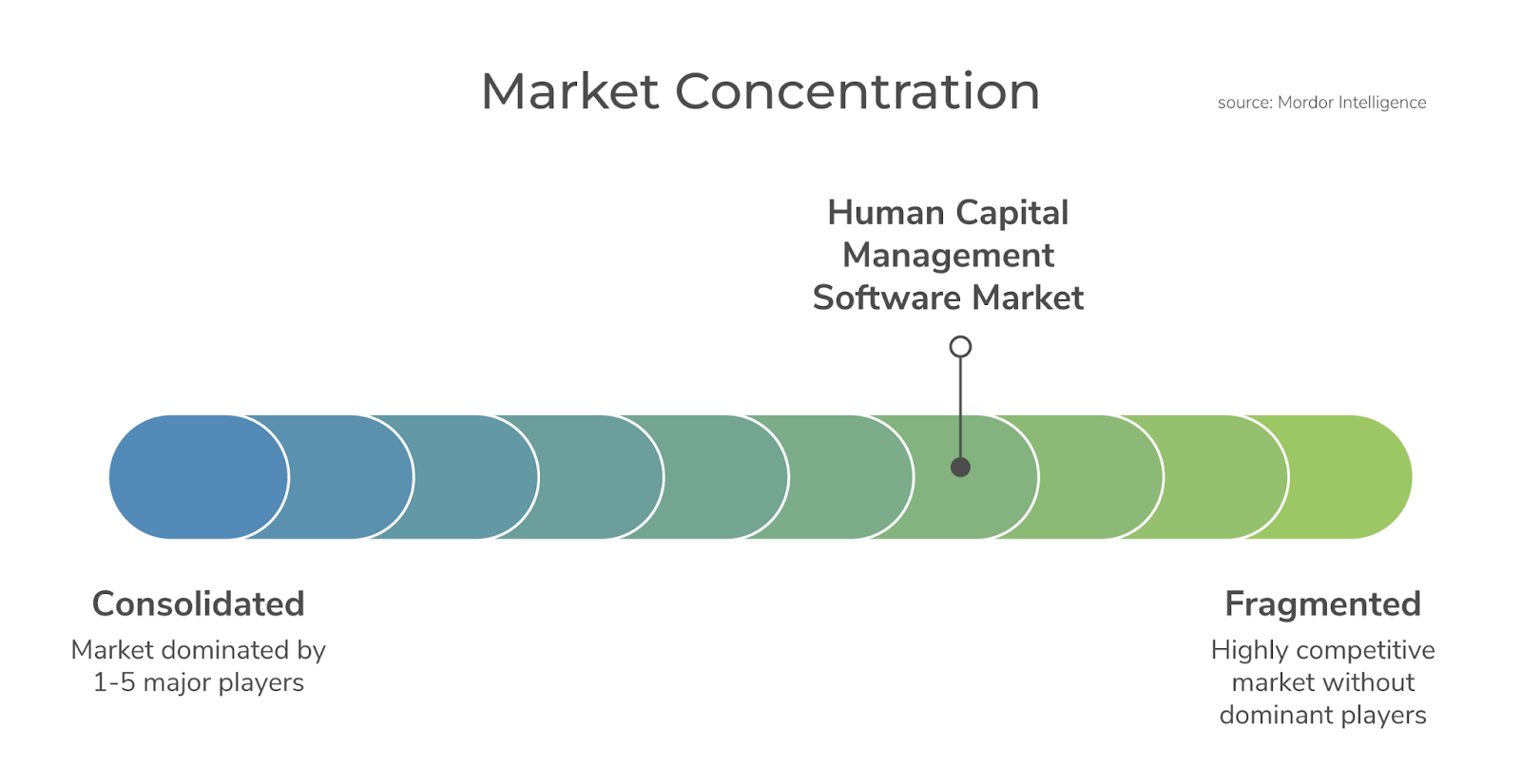 Market Concentration

source: Mordor Intelligence

Human Capital Management Software Market

Consolidated
Market dominated by 1-5 major players

Fragmented
Highly competitive market without dominant players